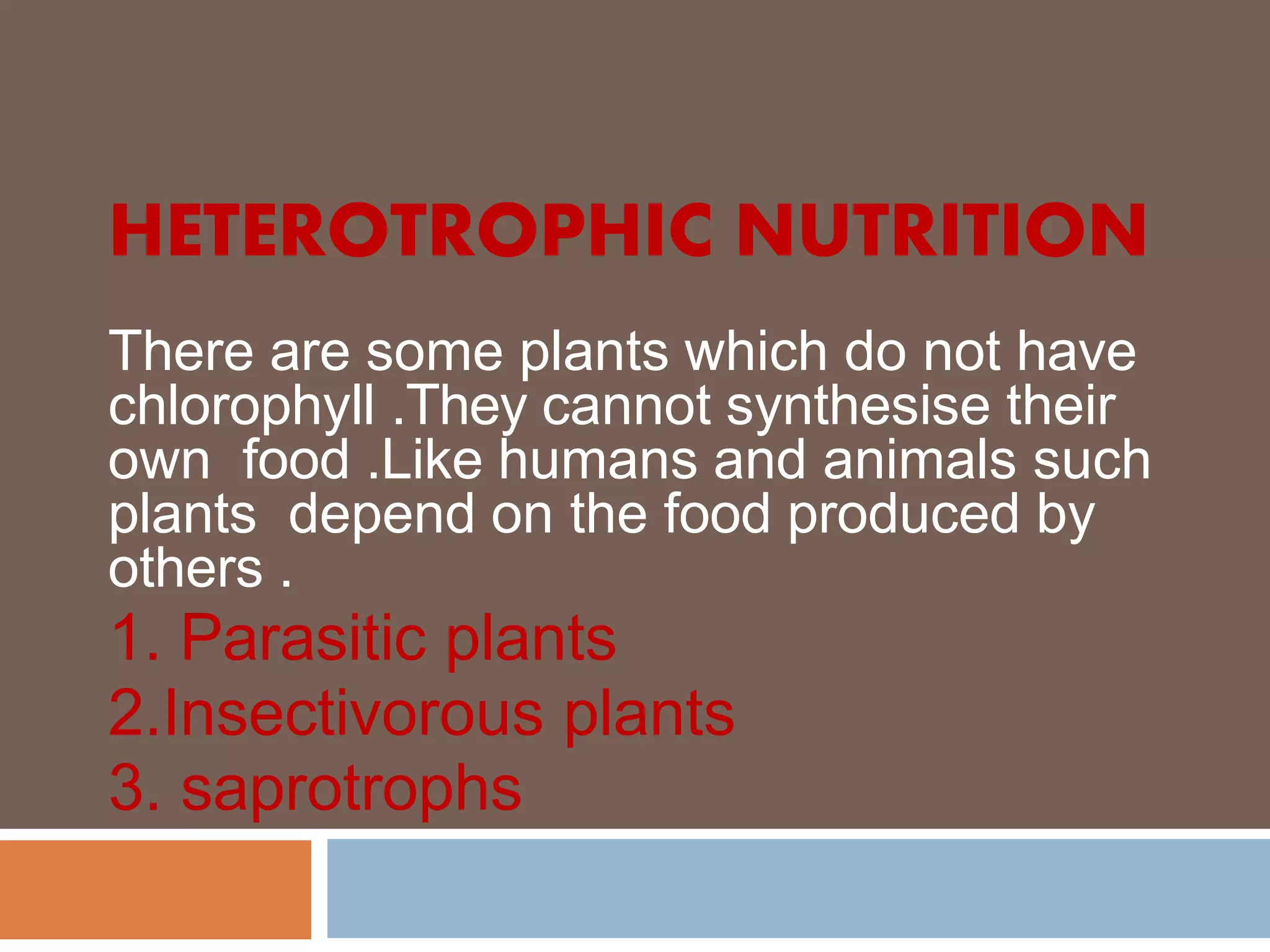 HETEROTROPHIC NUTRITION

There are some plants which do not have chlorophyll .They cannot synthesise their own food .Like humans and animals such plants depend on the food produced by others .

1. Parasitic plants
2.Insectivorous plants
3. saprotrophs